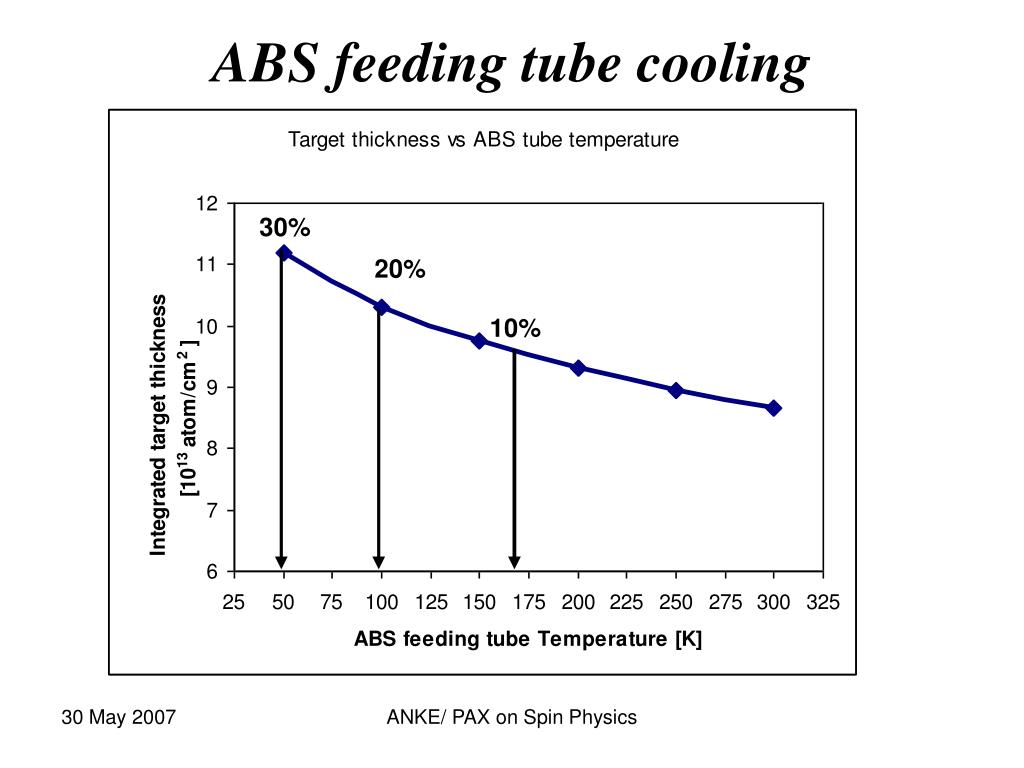 ABS feeding tube cooling

Target thickness vs ABS tube temperature

Integrated target thickness [$10^{13}$ atom/cm$^2$]

12
11
10
9
8
7
6

30%
20%
10%

25 50 75 100 125 150 175 200 225 250 275 300 325

ABS feeding tube Temperature [K]

30 May 2007

ANKE/ PAX on Spin Physics